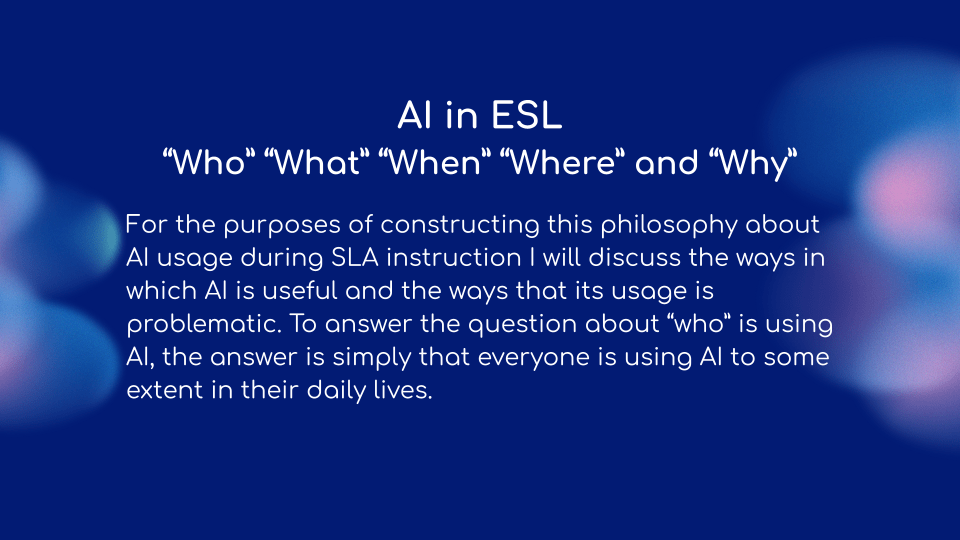 AI in ESL
“Who” “What” “When” “Where” and “Why”

For the purposes of constructing this philosophy about AI usage during SLA instruction I will discuss the ways in which AI is useful and the ways that its usage is problematic. To answer the question about “who” is using AI, the answer is simply that everyone is using AI to some extent in their daily lives.